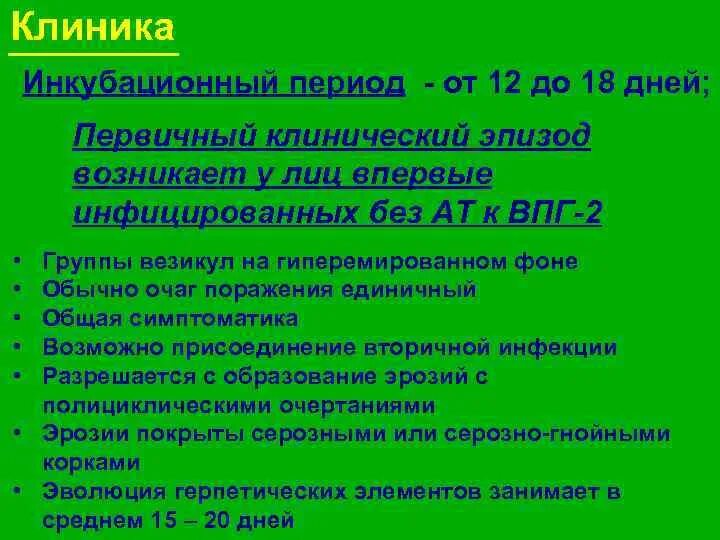 Клиника

Инкубационный период - от 12 до 18 дней;

Первичный клинический эпизод возникает у лиц впервые инфицированных без АТ к ВПГ-2

• Группы везикул на гиперемированном фоне
• Обычно очаг поражения единичный
• Общая симптоматика
• Возможно присоединение вторичной инфекции
• Разрешается с образование эрозий с полициклическими очертаниями
• Эрозии покрыты серозными или серозно-гнойными корками
• Эволюция герпетических элементов занимает в среднем 15 – 20 дней